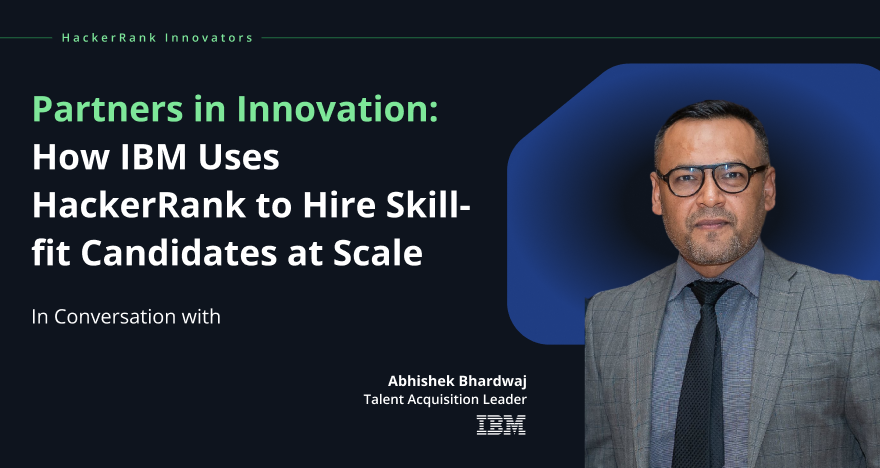 HackerRank Innovators

Partners in Innovation: How IBM Uses HackerRank to Hire Skill-fit Candidates at Scale

In Conversation with

Abhishek Bhardwaj
Talent Acquisition Leader
IBM